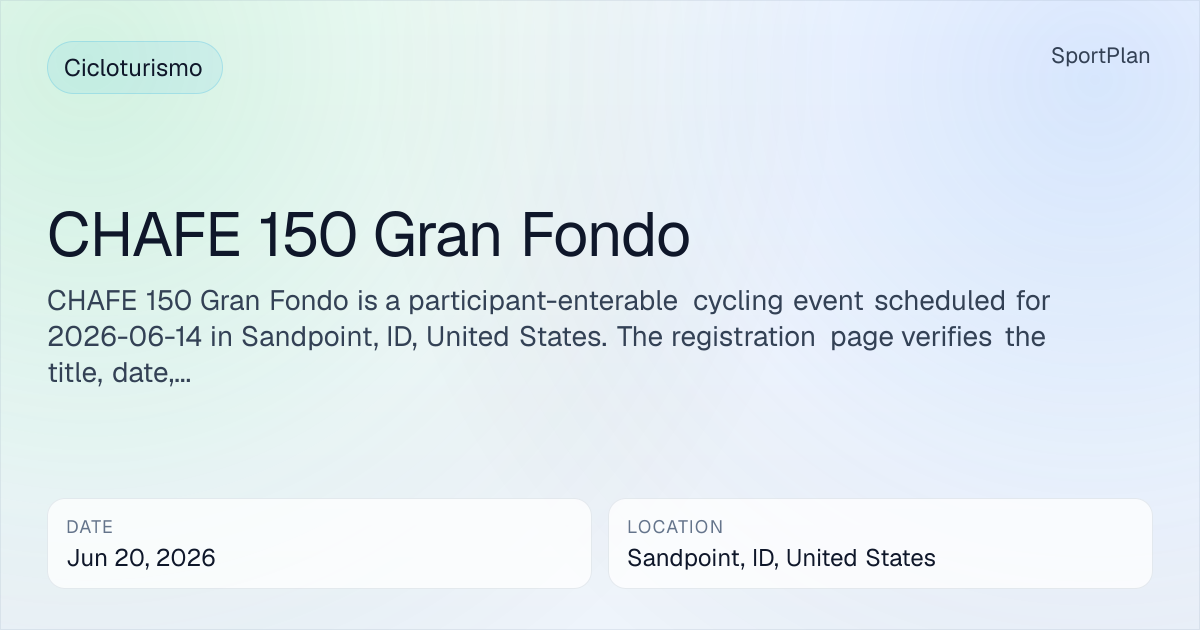 Cicloturismo

SportPlan

CHAFE 150 Gran Fondo

CHAFE 150 Gran Fondo is a participant-enterable cycling event scheduled for 2026-06-14 in Sandpoint, ID, United States. The registration page verifies the title, date,...

DATE
Jun 20, 2026

LOCATION
Sandpoint, ID, United States